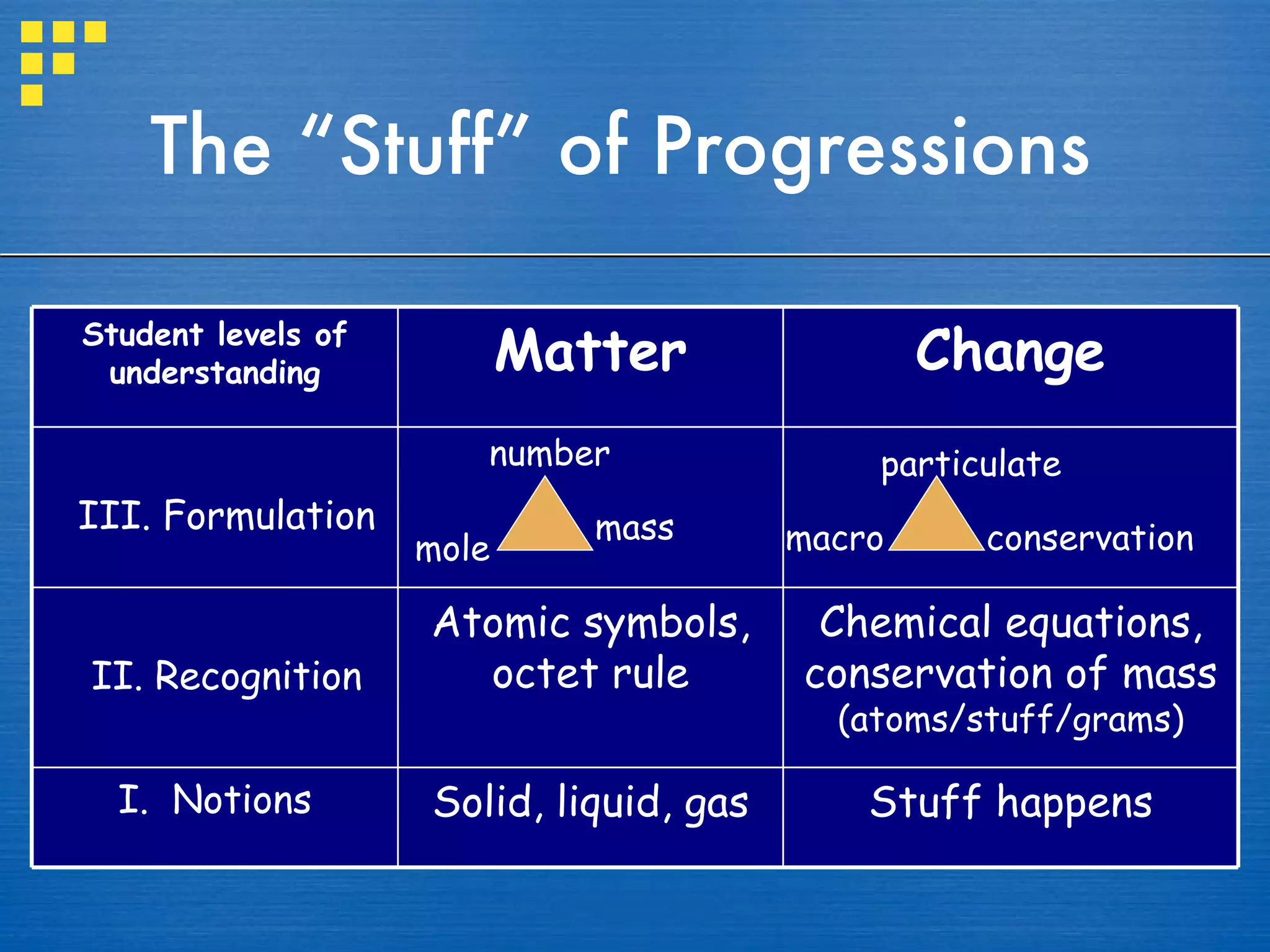 The “Stuff” of Progressions

| Student levels of understanding | Matter | Change |
|---|---|---|
| III. Formulation | number mole mass | particulate macro conservation |
| II. Recognition | Atomic symbols, octet rule | Chemical equations, conservation of mass (atoms/stuff/grams) |
| I. Notions | Solid, liquid, gas | Stuff happens |